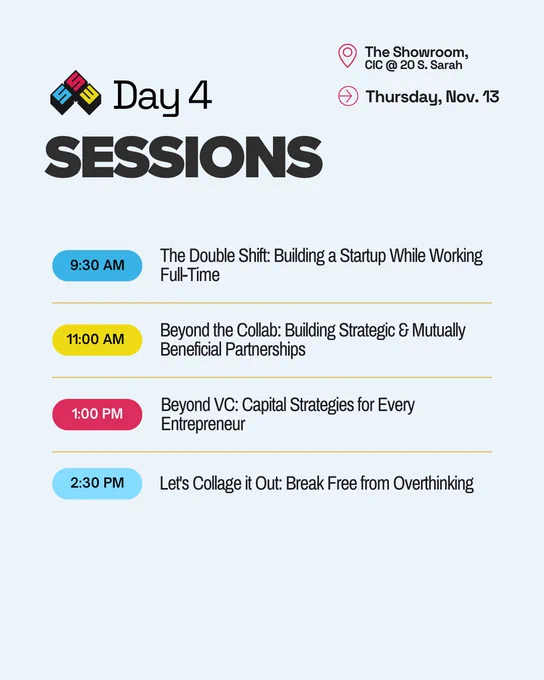 The Showroom,
CIC @ 20 S. Sarah

Thursday, Nov. 13

Day 4
SESSIONS

9:30 AM The Double Shift: Building a Startup While Working Full-Time

11:00 AM Beyond the Collab: Building Strategic & Mutually Beneficial Partnerships

1:00 PM Beyond VC: Capital Strategies for Every Entrepreneur

2:30 PM Let's Collage it Out: Break Free from Overthinking